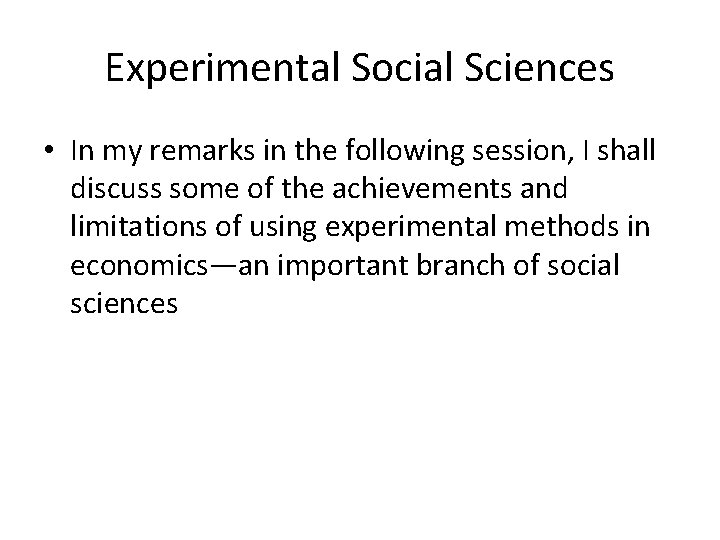 Experimental Social Sciences

• In my remarks in the following session, I shall discuss some of the achievements and limitations of using experimental methods in economics—an important branch of social sciences